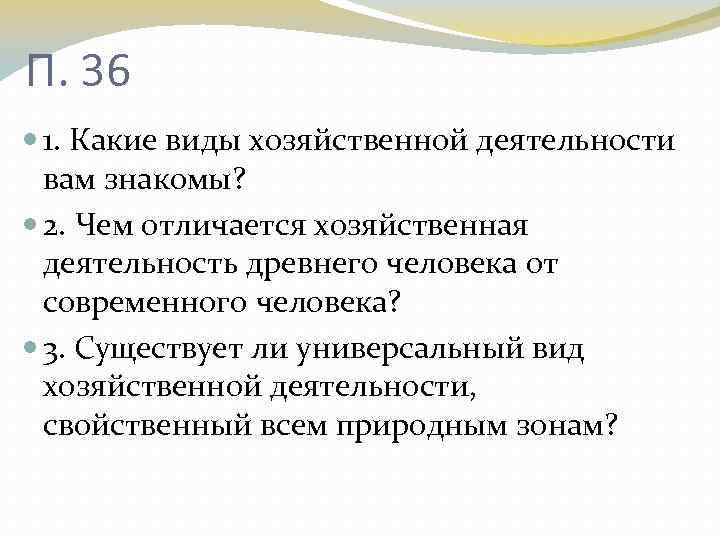 П. 36

1. Какие виды хозяйственной деятельности вам знакомы?

2. Чем отличается хозяйственная деятельность древнего человека от современного человека?

3. Существует ли универсальный вид хозяйственной деятельности, свойственный всем природным зонам?